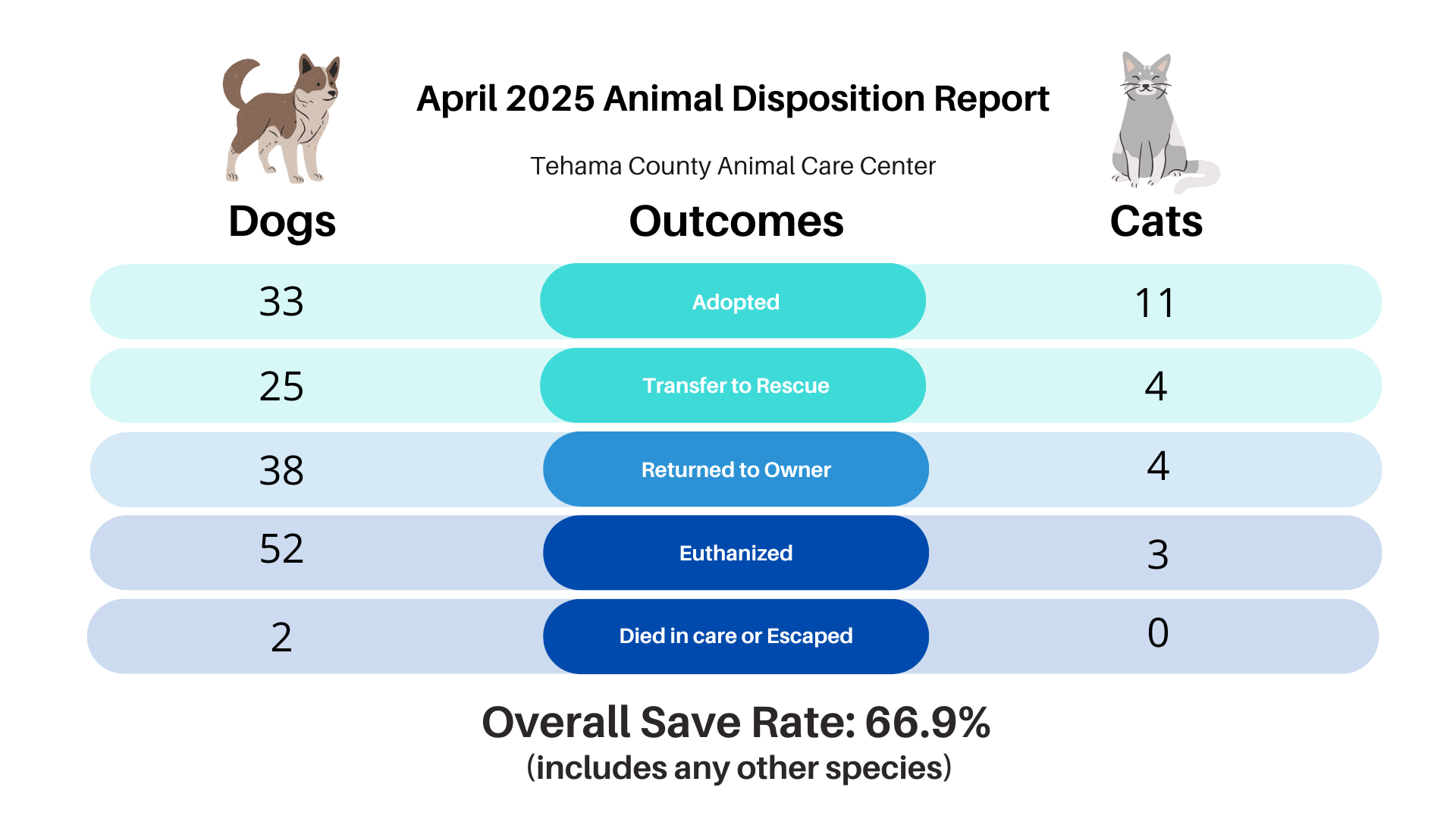 April 2025 Animal Disposition Report

Tehama County Animal Care Center

| Dogs | Outcomes | Cats |
|---|---|---|
| 33 | Adopted | 11 |
| 25 | Transfer to Rescue | 4 |
| 38 | Returned to Owner | 4 |
| 52 | Euthanized | 3 |
| 2 | Died in care or Escaped | 0 |

Overall Save Rate: 66.9%
(includes any other species)